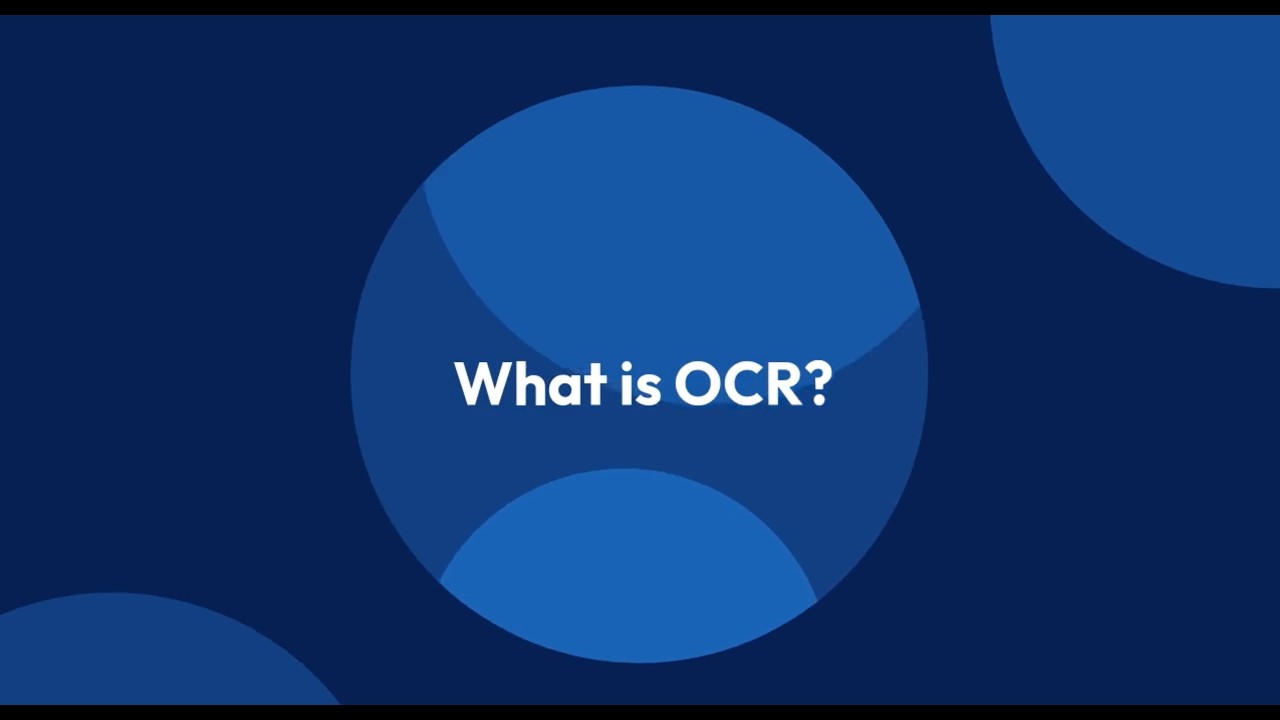 What is OCR?